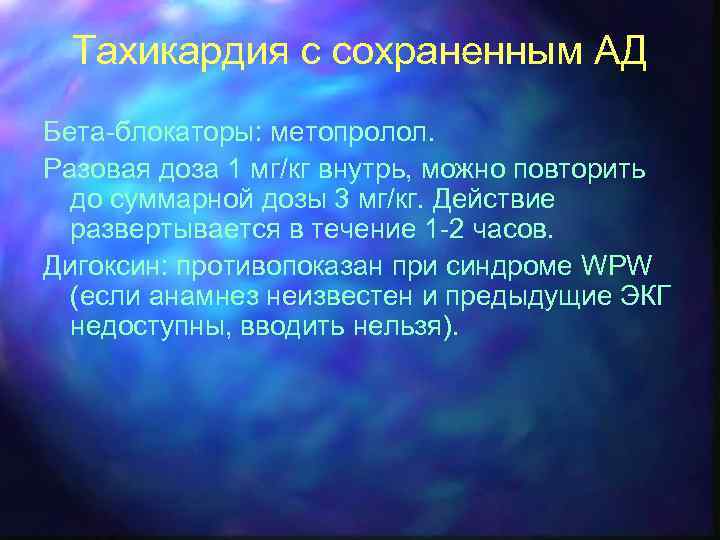 Тахикардия с сохраненным АД

Бета-блокаторы: метопролол.

Разовая доза 1 мг/кг внутрь, можно повторить до суммарной дозы 3 мг/кг. Действие развертывается в течение 1-2 часов.

Дигоксин: противопоказан при синдроме WPW (если анамнез неизвестен и предыдущие ЭКГ недоступны, вводить нельзя).